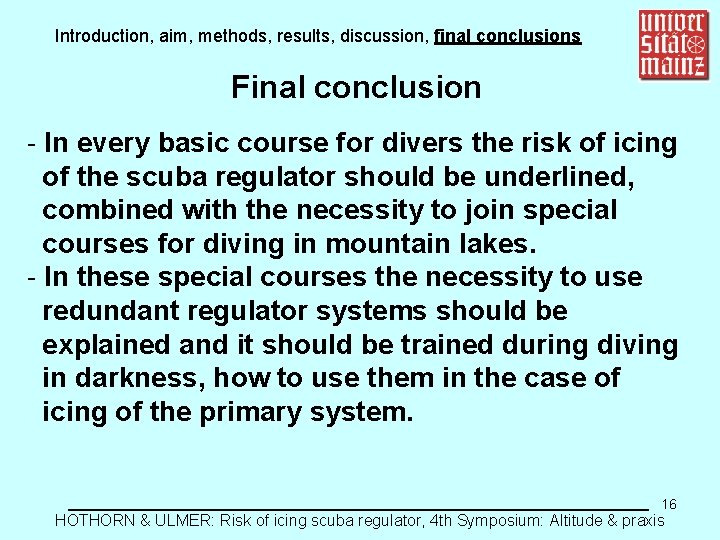 Introduction, aim, methods, results, discussion, final conclusions

univer sität mainz

Final conclusion

- In every basic course for divers the risk of icing of the scuba regulator should be underlined, combined with the necessity to join special courses for diving in mountain lakes.
- In these special courses the necessity to use redundant regulator systems should be explained and it should be trained during diving in darkness, how to use them in the case of icing of the primary system.

16

HOTHORN & ULMER: Risk of icing scuba regulator, 4th Symposium: Altitude & praxis